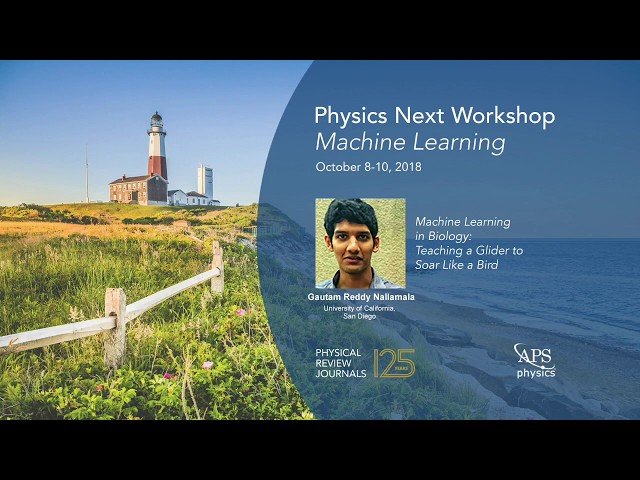 Physics Next Workshop
Machine Learning
October 8-10, 2018

Machine Learning in Biology: Teaching a Glider to Soar Like a Bird

Gautam Reddy Nallamala
University of California, San Diego

PHYSICAL REVIEW JOURNALS 125 YEARS

APS physics